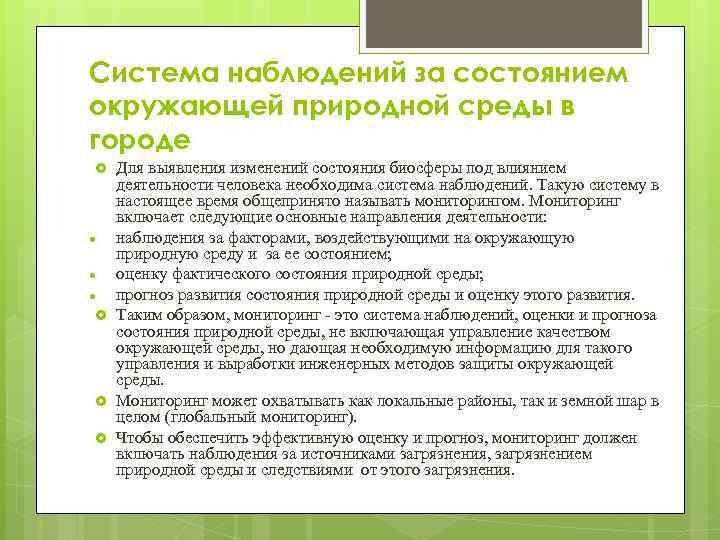 Система наблюдений за состоянием окружающей природной среды в городе

Для выявления изменений состояния биосферы под влиянием деятельности человека необходима система наблюдений. Такую систему в настоящее время общепринято называть мониторингом. Мониторинг включает следующие основные направления деятельности:

наблюдения за факторами, воздействующими на окружающую природную среду и за ее состоянием;

оценку фактического состояния природной среды;

прогноз развития состояния природной среды и оценку этого развития.

Таким образом, мониторинг - это система наблюдений, оценки и прогноза состояния природной среды, не включающая управление качеством окружающей среды, но дающая необходимую информацию для такого управления и выработки инженерных методов защиты окружающей среды.

Мониторинг может охватывать как локальные районы, так и земной шар в целом (глобальный мониторинг).

Чтобы обеспечить эффективную оценку и прогноз, мониторинг должен включать наблюдения за источниками загрязнения, загрязнением природной среды и следствиями от этого загрязнения.